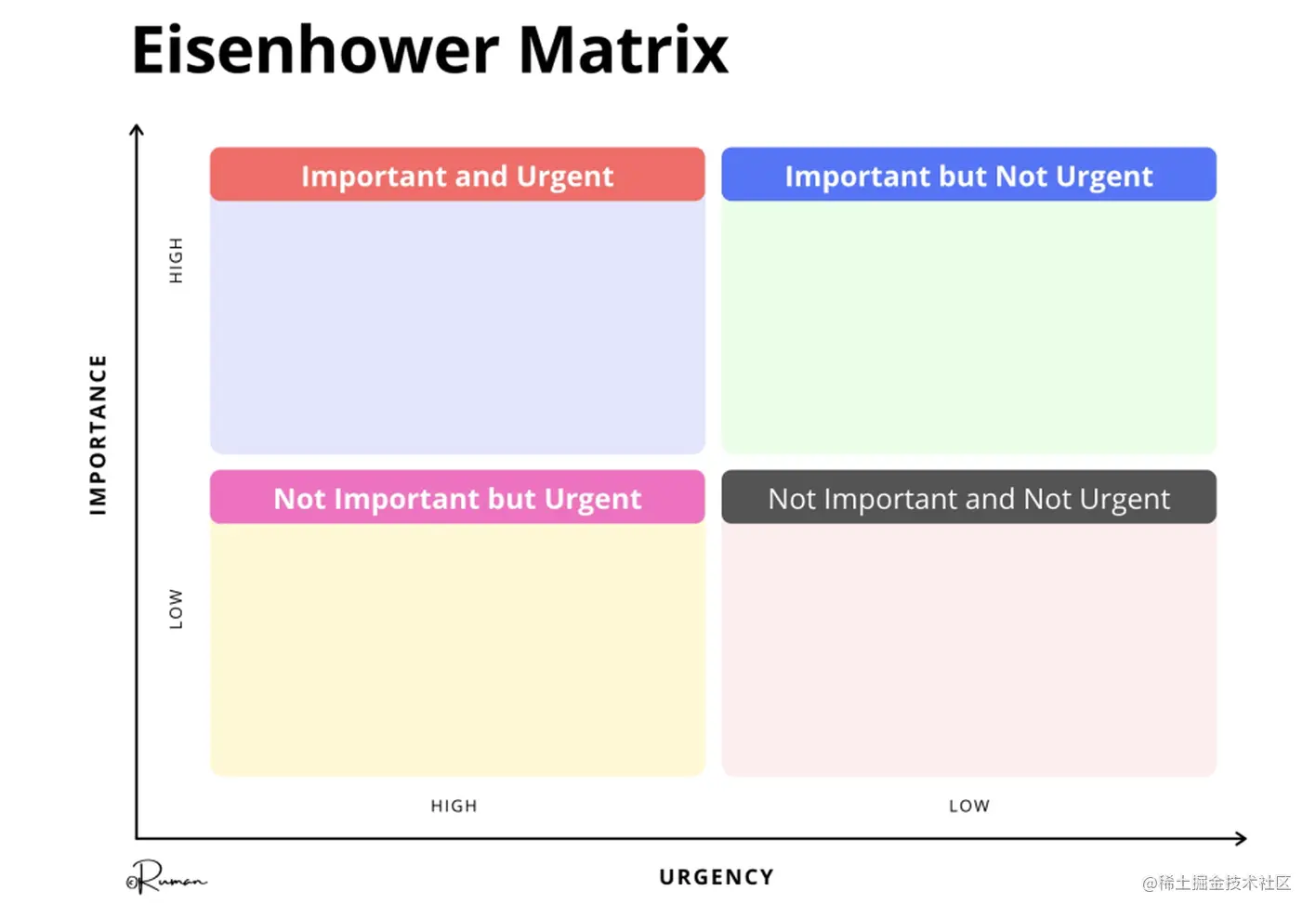 Eisenhower Matrix

IMPORTANCE

HIGH

LOW

Important and Urgent

Important but Not Urgent

Not Important but Urgent

Not Important and Not Urgent

HIGH

LOW

URGENCY

©Ruman

@稀土掘金技术社区